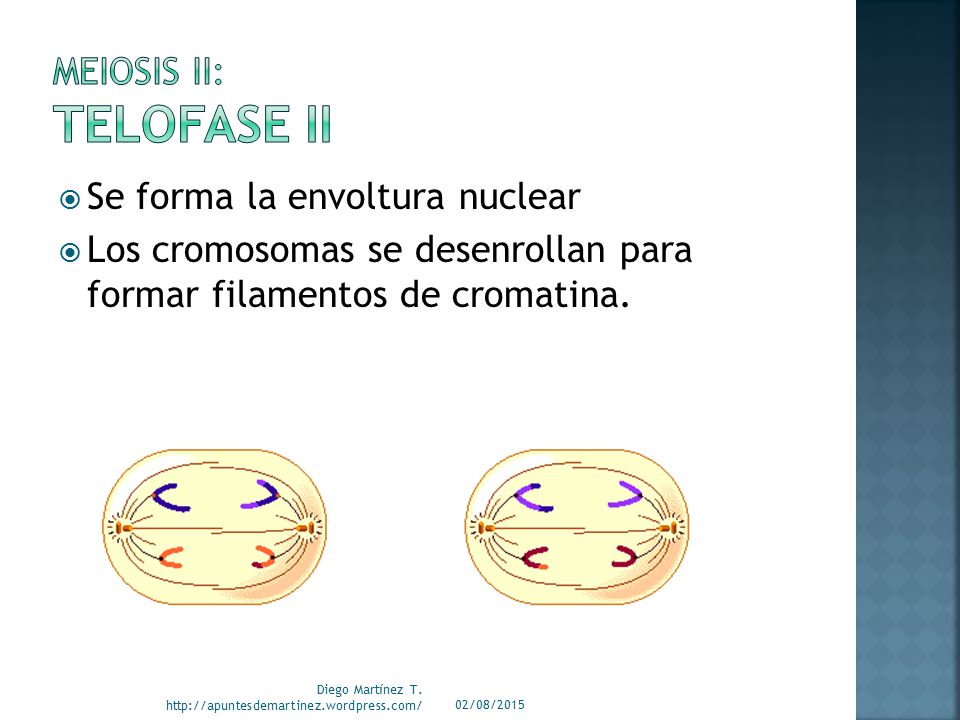 MEIOSIS II:
TELOFASE II

Se forma la envoltura nuclear

Los cromosomas se desenrollan para formar filamentos de cromatina.

Diego Martínez T.
http://apuntesdemartinez.wordpress.com/

02/08/2015